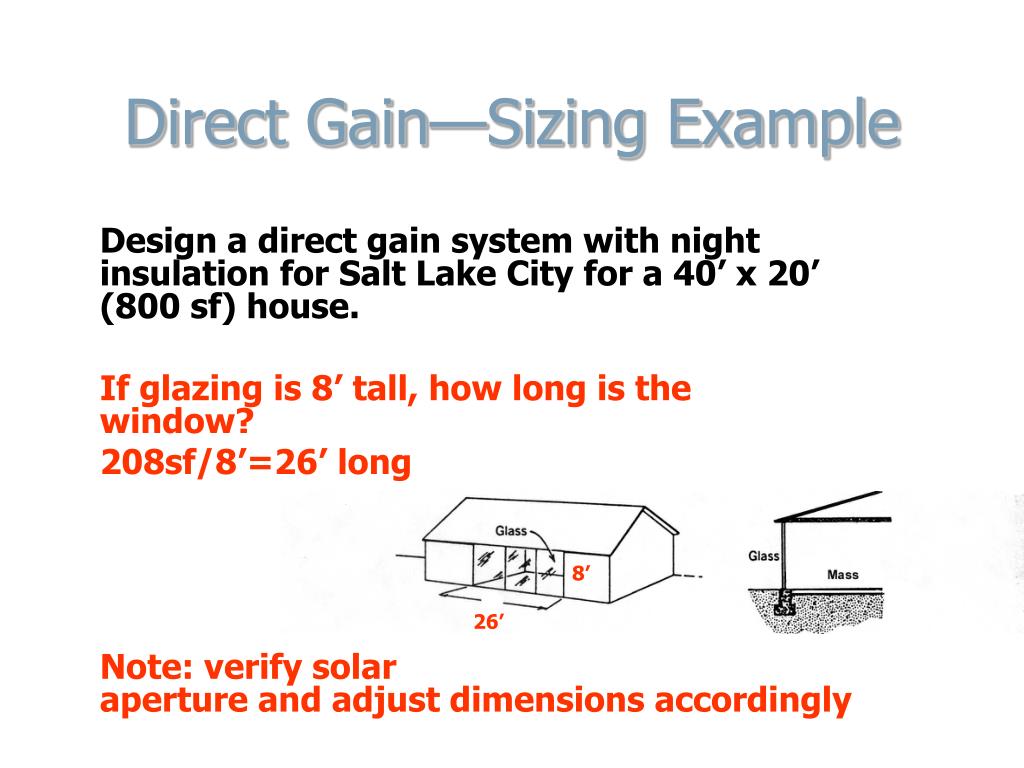 Direct Gain—Sizing Example

Design a direct gain system with night insulation for Salt Lake City for a 40’ x 20’ (800 sf) house.

If glazing is 8’ tall, how long is the window?
208sf/8’=26’ long

Glass
8’
26’
Glass
Mass

Note: verify solar aperture and adjust dimensions accordingly